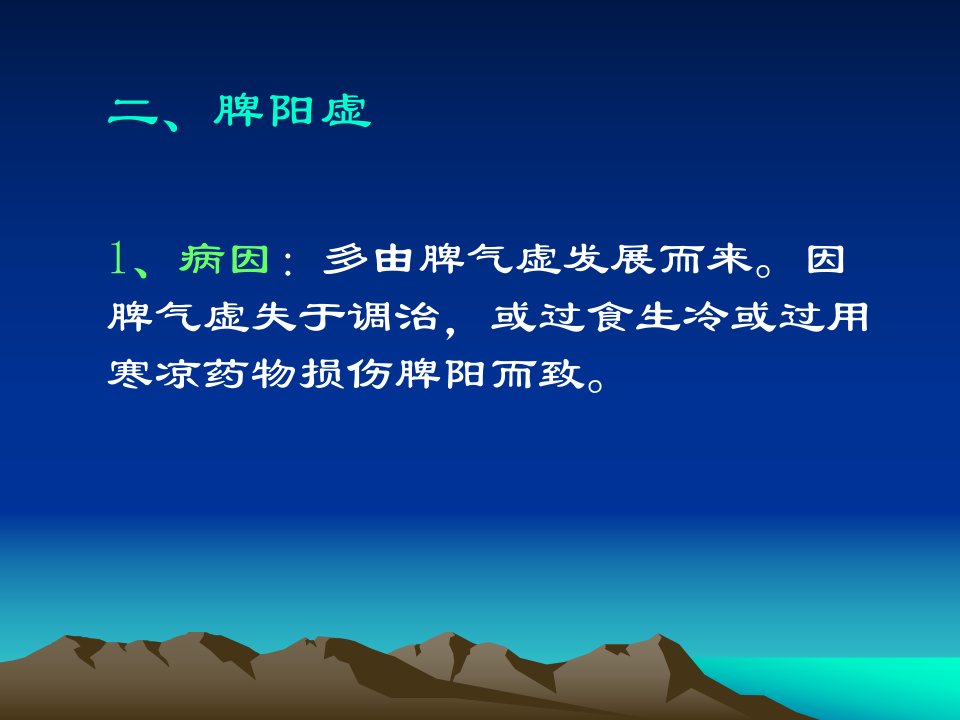 二、脾阳虚

1、病因：多由脾气虚发展而来。因脾气虚失于调治，或过食生冷或过用寒凉药物损伤脾阳而致。